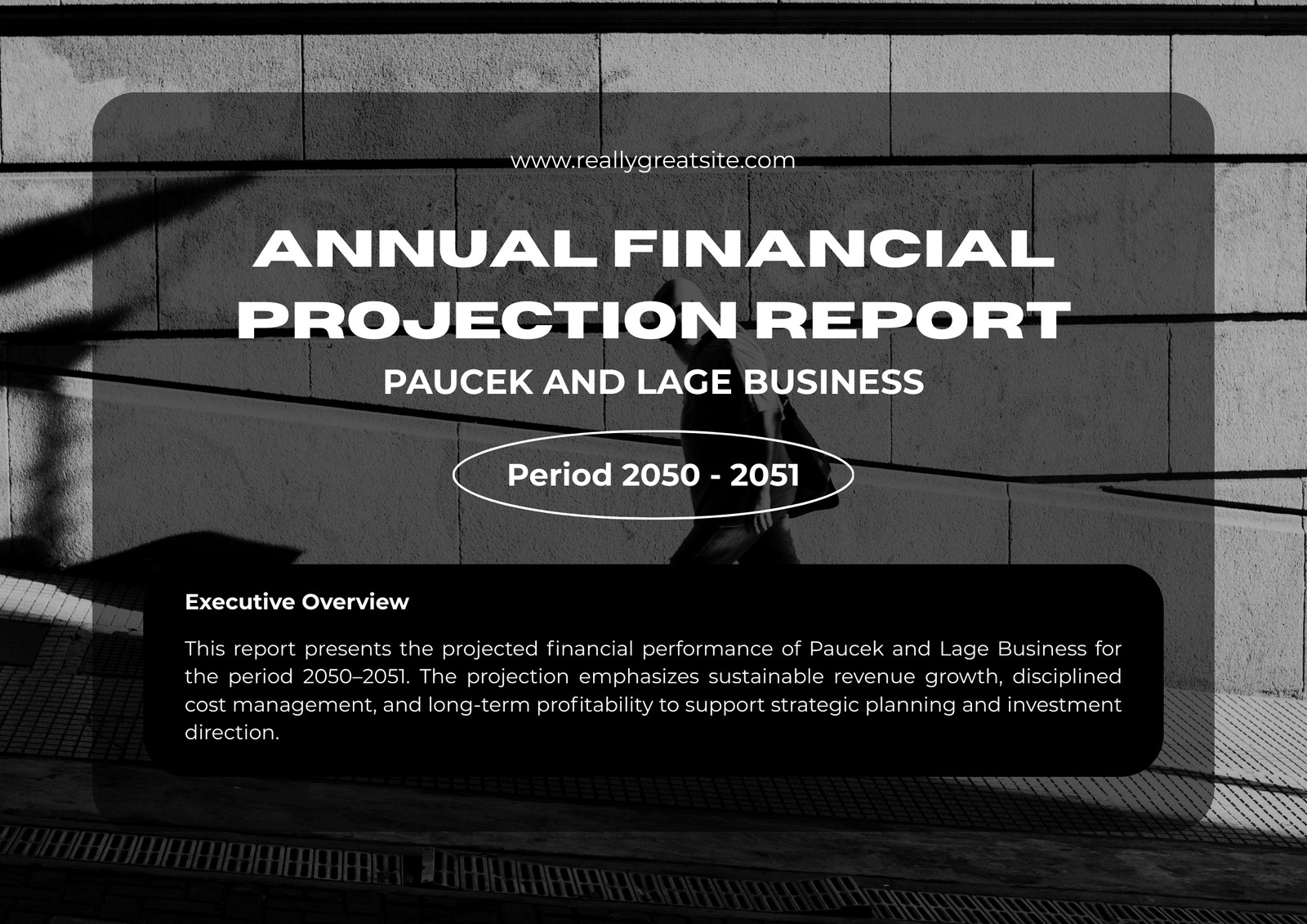 www.reallygreatsite.com

ANNUAL FINANCIAL PROJECTION REPORT

PAUCEK AND LAGE BUSINESS

Period 2050 - 2051

Executive Overview

This report presents the projected financial performance of Paucek and Lage Business for the period 2050–2051. The projection emphasizes sustainable revenue growth, disciplined cost management, and long-term profitability to support strategic planning and investment direction.